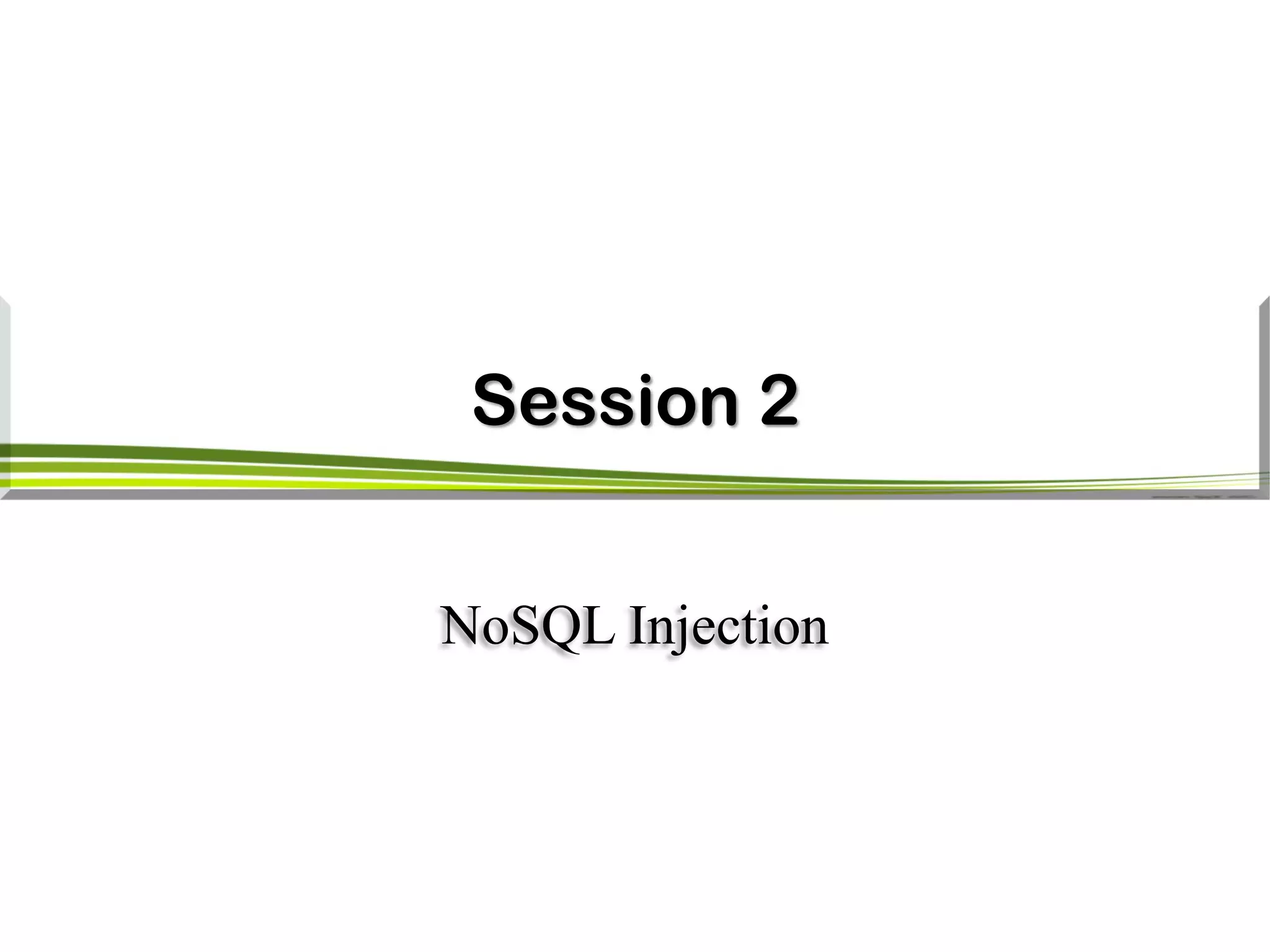 Session 2

NoSQL Injection